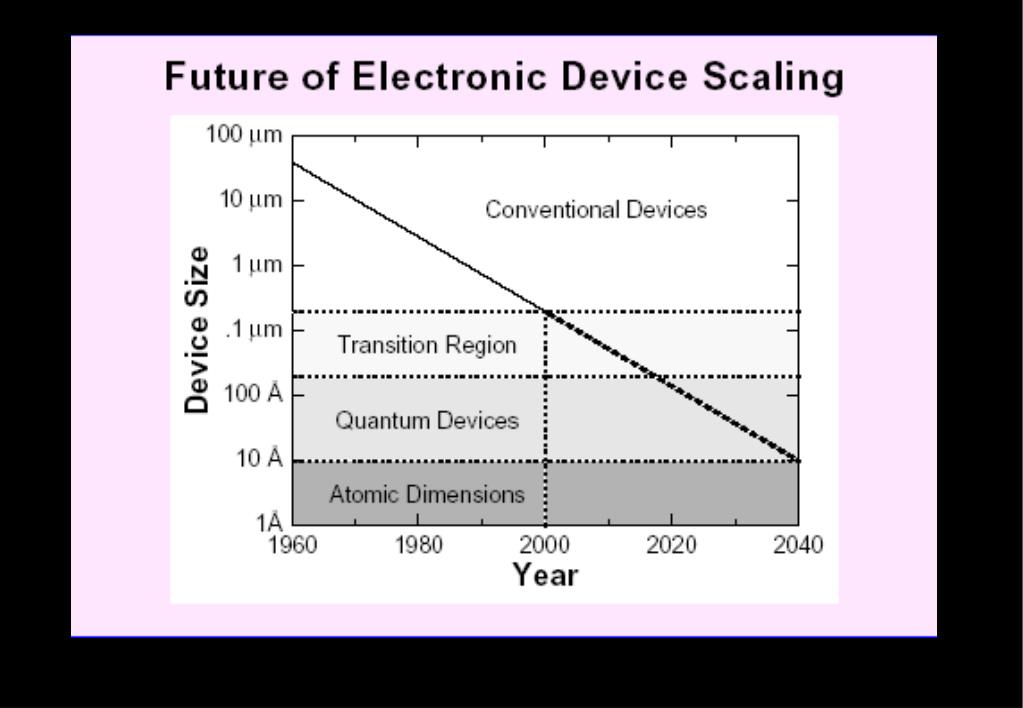 Future of Electronic Device Scaling

Device Size

100 μm
10 μm
1 μm
.1 μm
100 Å
10 Å
1Å

Conventional Devices
Transition Region
Quantum Devices
Atomic Dimensions

1960
1980
2000
2020
2040

Year